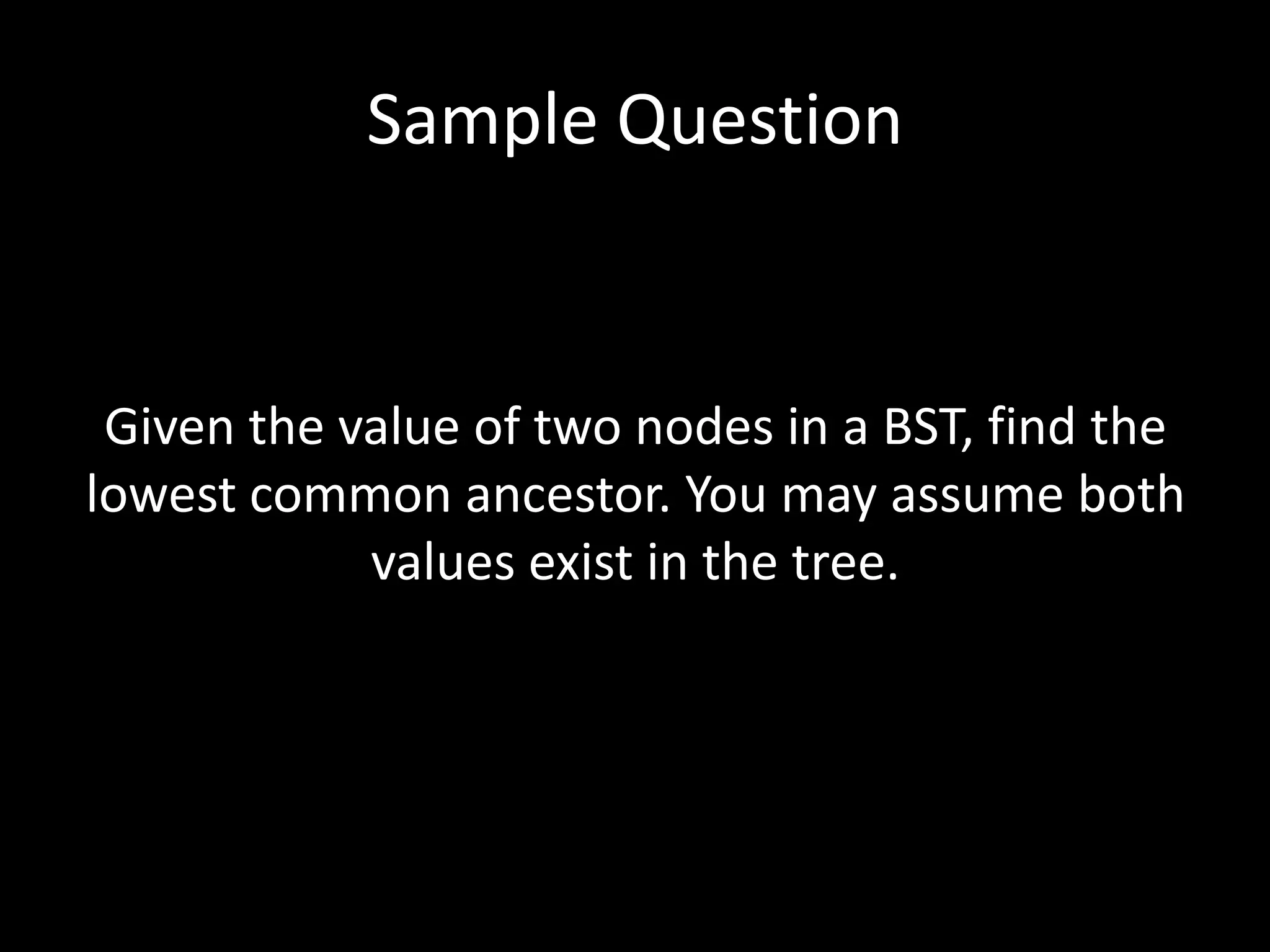 Sample Question

Given the value of two nodes in a BST, find the lowest common ancestor. You may assume both values exist in the tree.